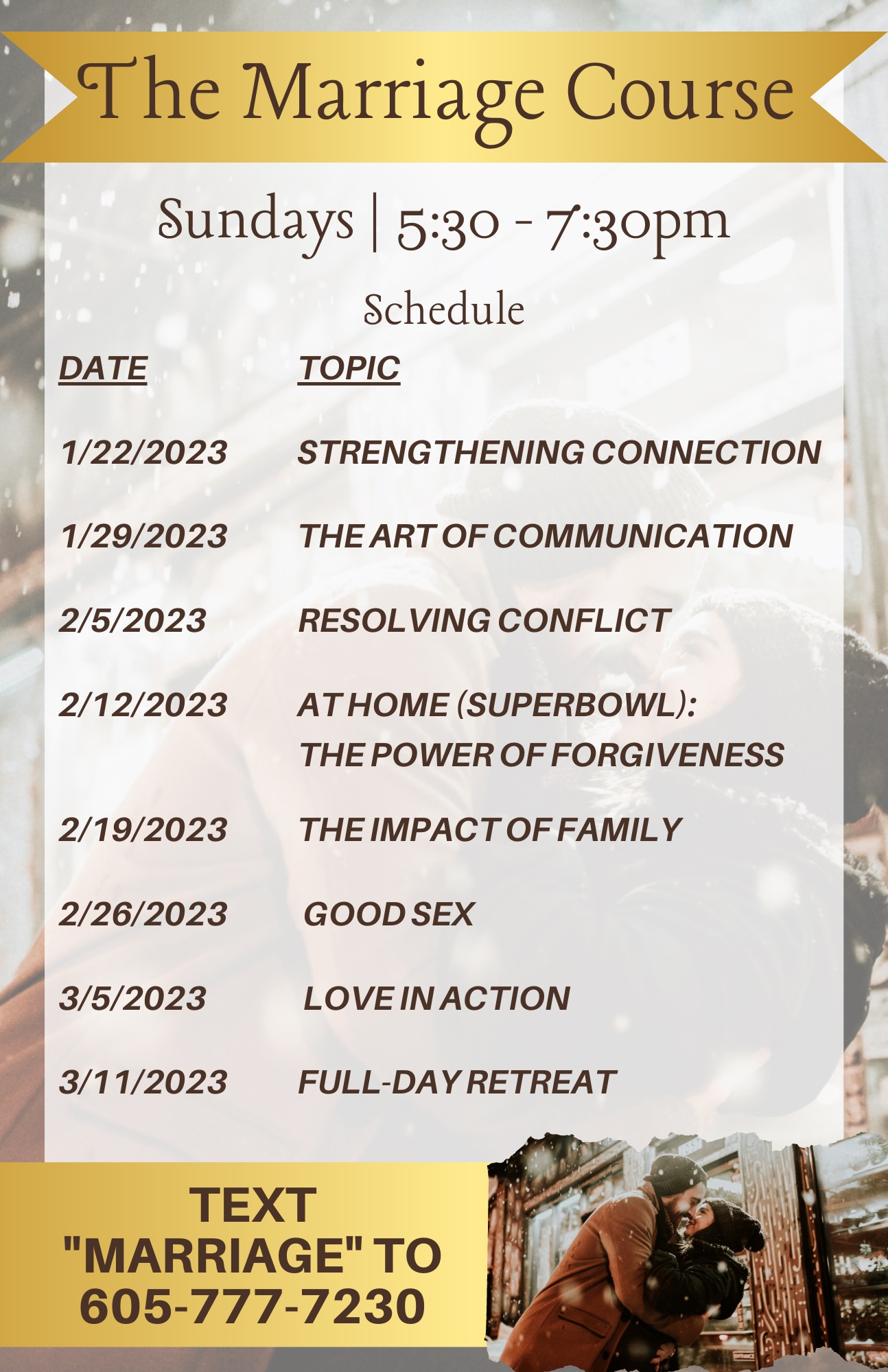 The Marriage Course

Sundays | 5:30 - 7:30pm

Schedule

| DATE | TOPIC |
|---|---|
| 1/22/2023 | STRENGTHENING CONNECTION |
| 1/29/2023 | THE ART OF COMMUNICATION |
| 2/5/2023 | RESOLVING CONFLICT |
| 2/12/2023 | AT HOME (SUPERBOWL): THE POWER OF FORGIVENESS |
| 2/19/2023 | THE IMPACT OF FAMILY |
| 2/26/2023 | GOOD SEX |
| 3/5/2023 | LOVE IN ACTION |
| 3/11/2023 | FULL-DAY RETREAT |

TEXT "MARRIAGE" TO 605-777-7230